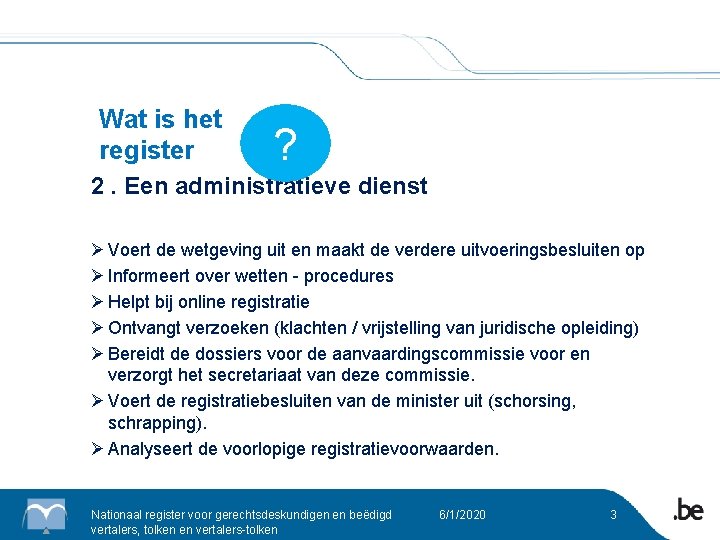 Wat is het register ?

2 . Een administratieve dienst

➢ Voert de wetgeving uit en maakt de verdere uitvoeringsbesluiten op
➢ Informeert over wetten - procedures
➢ Helpt bij online registratie
➢ Ontvangt verzoeken (klachten / vrijstelling van juridische opleiding)
➢ Bereidt de dossiers voor de aanvaardingscommissie voor en verzorgt het secretariaat van deze commissie.
➢ Voert de registratiebesluiten van de minister uit (schorsing, schrapping).
➢ Analyseert de voorlopige registratievoorwaarden.

Nationaal register voor gerechtsdeskundigen en beëdigd vertalers, tolken en vertalers-tolken

6/1/2020

3

.be